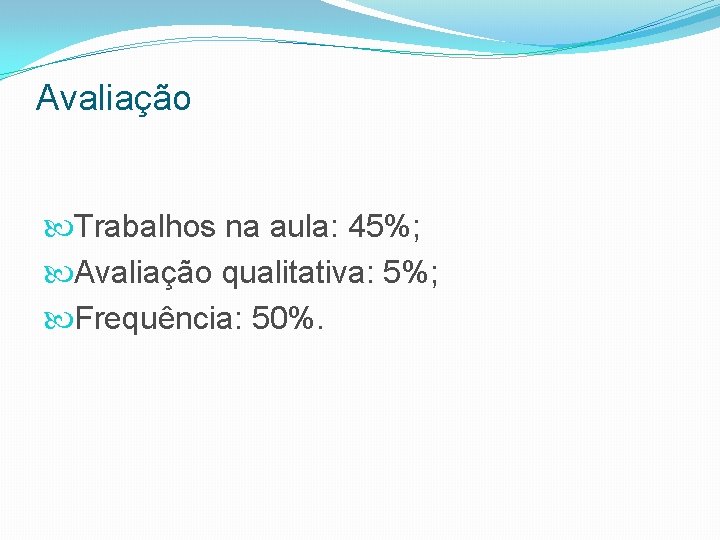 Avaliação

Trabalhos na aula: 45%;
Avaliação qualitativa: 5%;
Frequência: 50%.